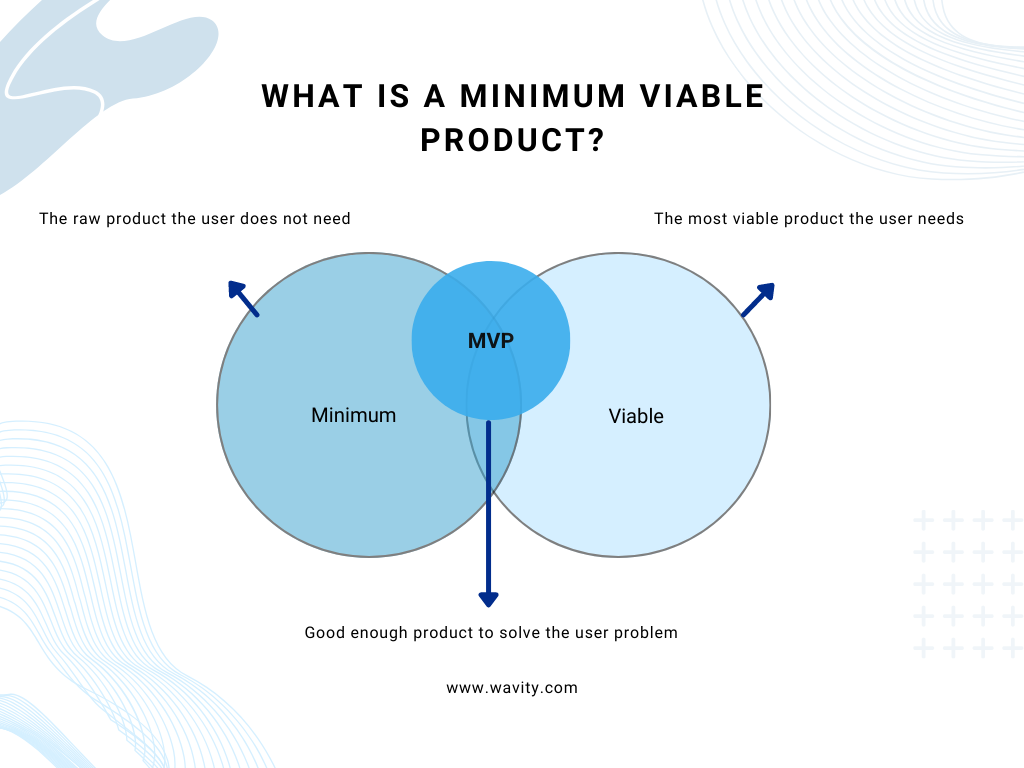 WHAT IS A MINIMUM VIABLE PRODUCT?

The raw product the user does not need

The most viable product the user needs

MVP

Minimum

Viable

Good enough product to solve the user problem

www.wavity.com